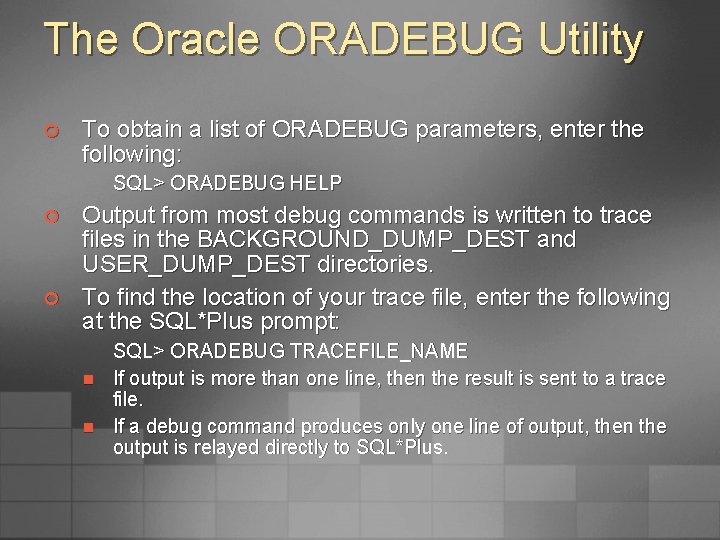 The Oracle ORADEBUG Utility

To obtain a list of ORADEBUG parameters, enter the following:

SQL> ORADEBUG HELP

Output from most debug commands is written to trace files in the BACKGROUND_DUMP_DEST and USER_DUMP_DEST directories.

To find the location of your trace file, enter the following at the SQL*Plus prompt:

SQL> ORADEBUG TRACEFILE_NAME

If output is more than one line, then the result is sent to a trace file.

If a debug command produces only one line of output, then the output is relayed directly to SQL*Plus.